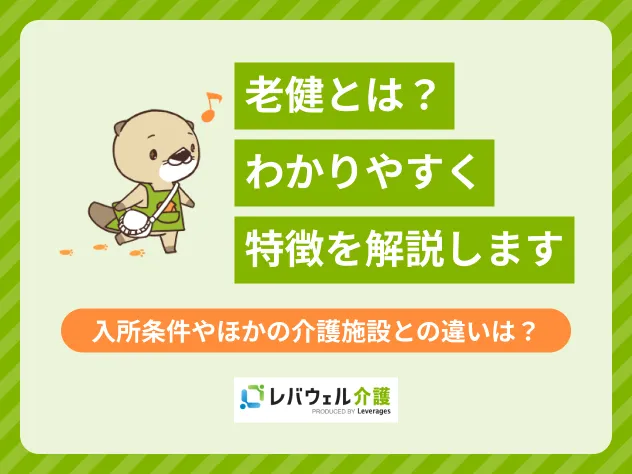 老健とは？
わかりやすく
特徴を解説します

入所条件やほかの介護施設との違いは？

レバウェル介護
PRODUCED BY Leverages